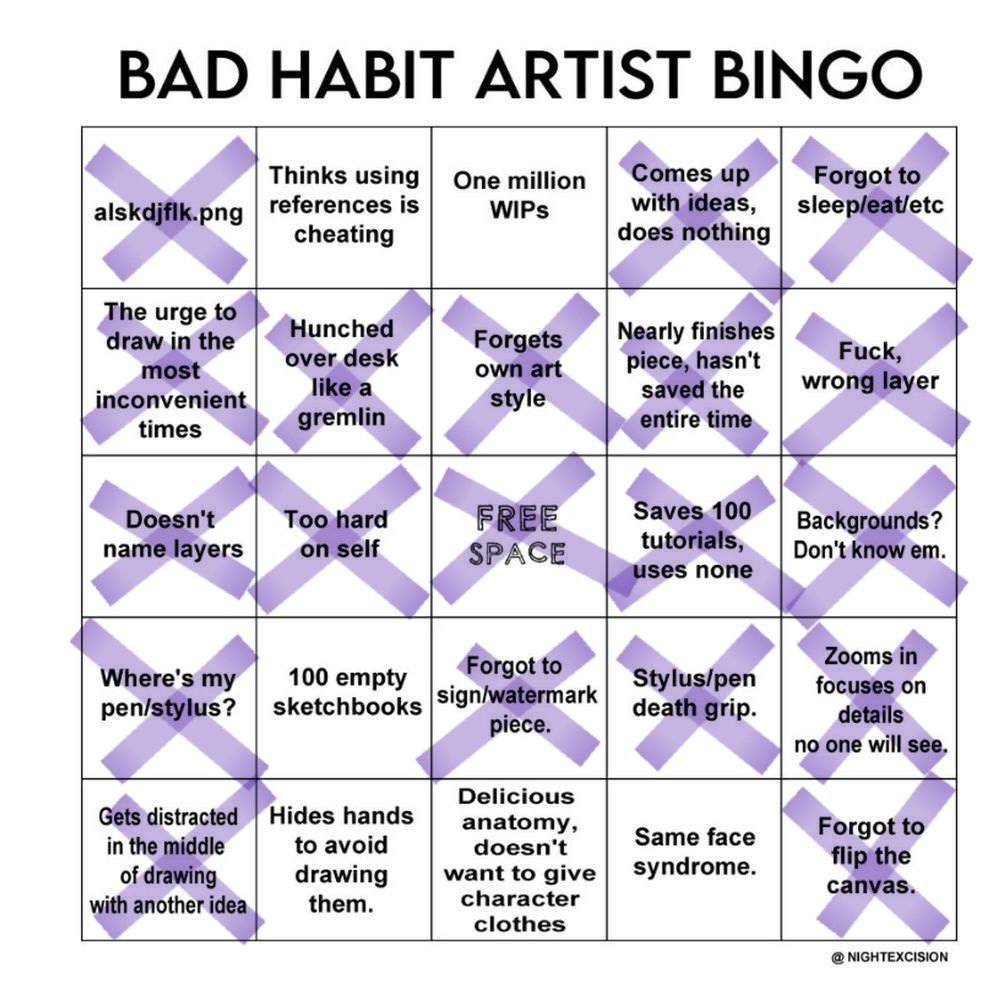 BAD HABIT ARTIST BINGO

| | | | | |
|---|---|---|---|---|
| alskdjflk.png | Thinks using references is cheating | One million WIPs | Comes up with ideas, does nothing | Forgot to sleep/eat/etc |
| The urge to draw in the most inconvenient times | Hunched over desk like a gremlin | Forgets own art style | Nearly finishes piece, hasn't saved the entire time | Fuck, wrong layer |
| Doesn't name layers | Too hard on self | FREE SPACE | Saves 100 tutorials, uses none | Backgrounds? Don't know em. |
| Where's my pen/stylus? | 100 empty sketchbooks | Forgot to sign/watermark piece. | Stylus/pen death grip. | Zooms in focuses on details no one will see. |
| Gets distracted in the middle of drawing with another idea | Hides hands to avoid drawing them. | Delicious anatomy, doesn't want to give character clothes | Same face syndrome. | Forgot to flip the canvas. |

@ NIGHTEXCISION